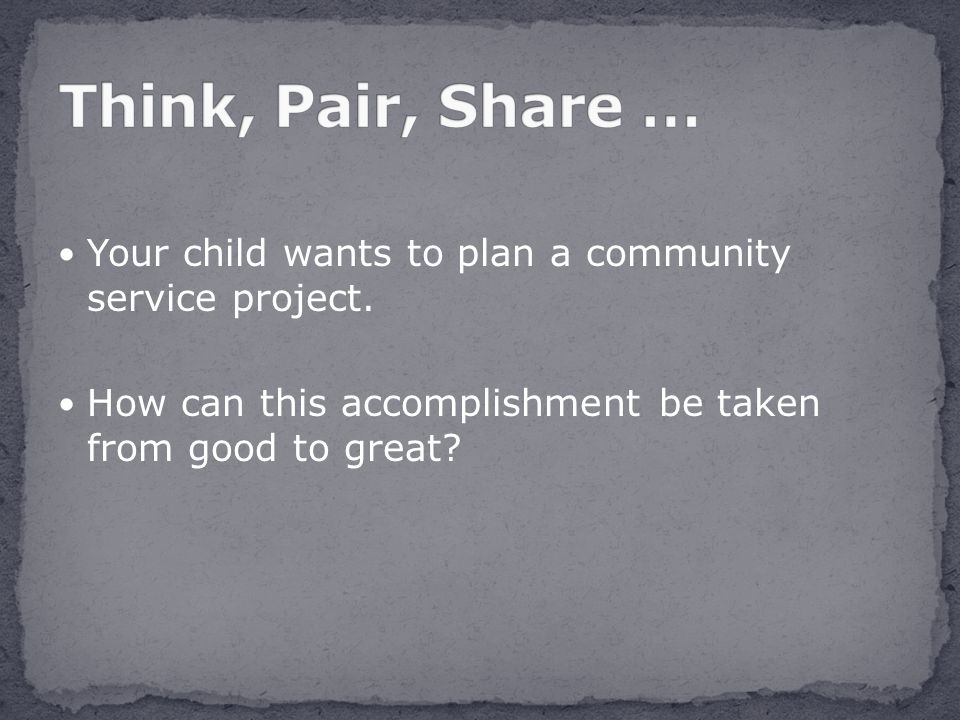 Think, Pair, Share …

• Your child wants to plan a community service project.

• How can this accomplishment be taken from good to great?